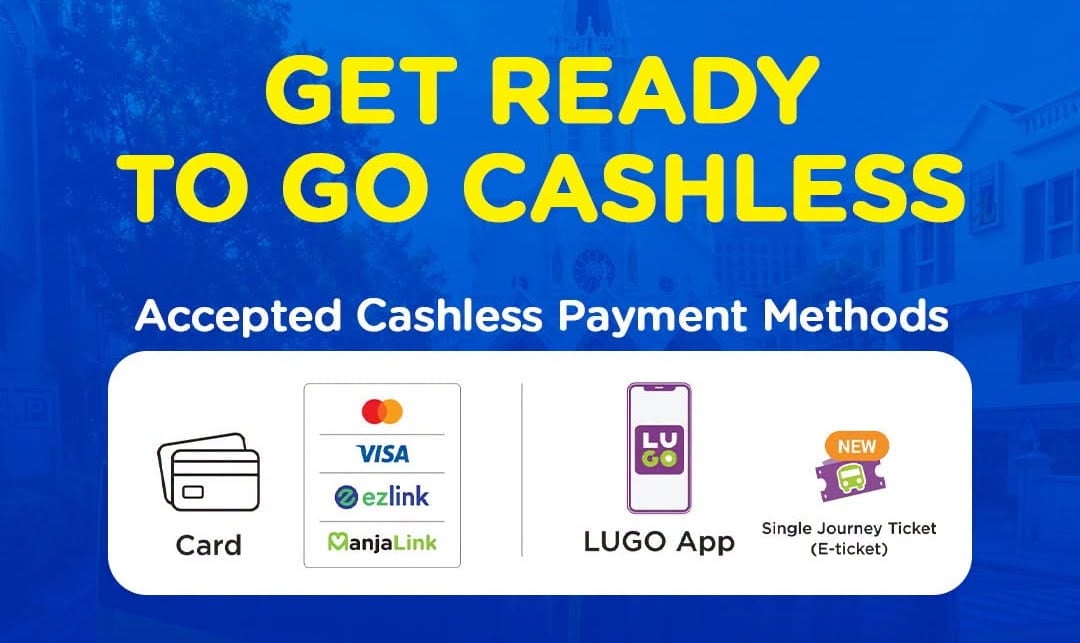 GET READY TO GO CASHLESS

Accepted Cashless Payment Methods

Card

VISA

ezlink

ManjaLink

LU GO

LUGO App

NEW

Single Journey Ticket (E-ticket)